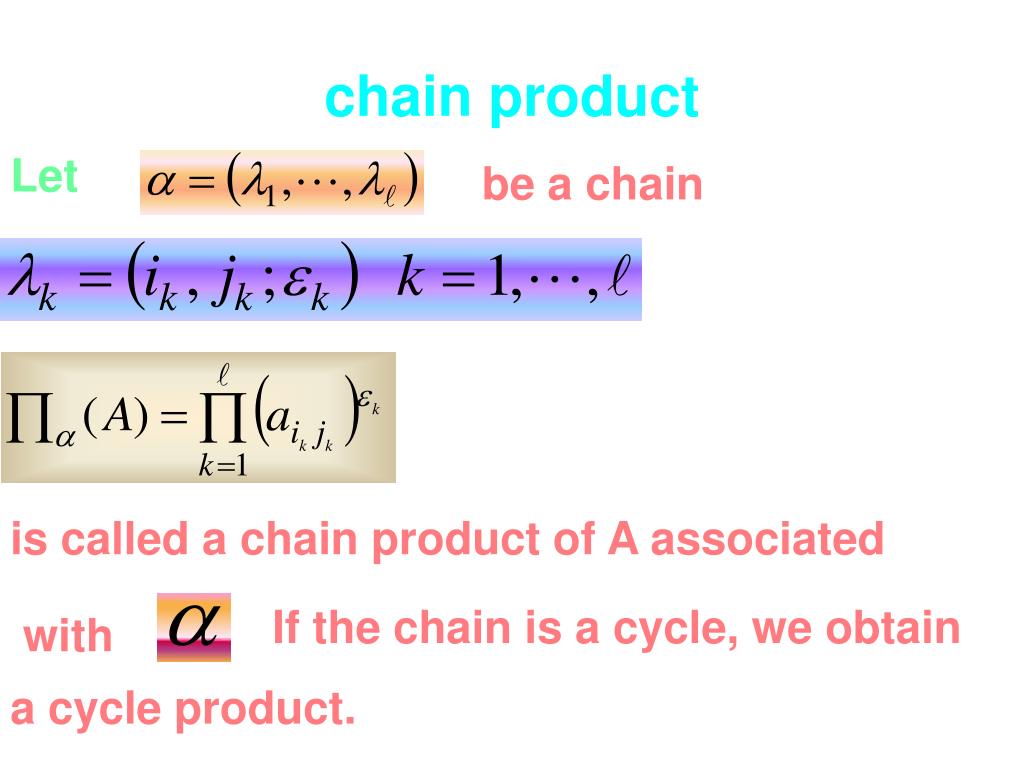 chain product

Let $\alpha = (\lambda_1, \cdots, \lambda_\ell)$ be a chain

$\lambda_k = (i_k, j_k; \varepsilon_k) \quad k = 1, \cdots, \ell$

$\prod_\alpha (A) = \prod_{k=1}^{\ell} \left(a_{i_k j_k}\right)^{\varepsilon_k}$

is called a chain product of A associated with $\alpha$ If the chain is a cycle, we obtain a cycle product.